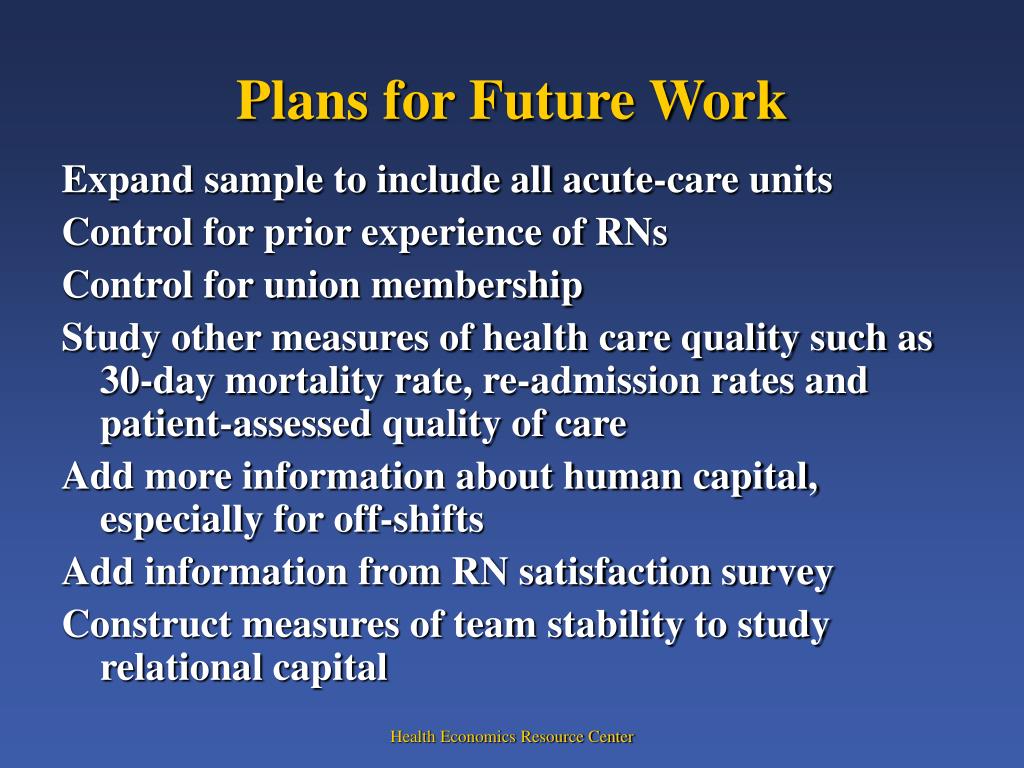 Plans for Future Work

Expand sample to include all acute-care units

Control for prior experience of RNs

Control for union membership

Study other measures of health care quality such as 30-day mortality rate, re-admission rates and patient-assessed quality of care

Add more information about human capital, especially for off-shifts

Add information from RN satisfaction survey

Construct measures of team stability to study relational capital

Health Economics Resource Center